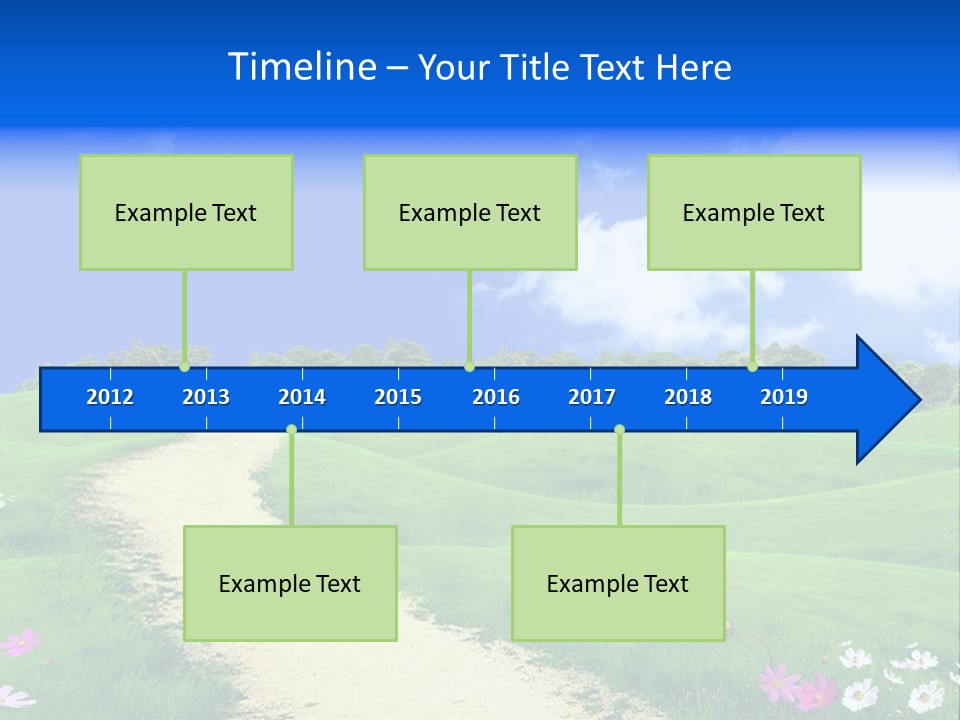 Timeline – Your Title Text Here

Example Text

Example Text

Example Text

2012 2013 2014 2015 2016 2017 2018 2019

Example Text

Example Text